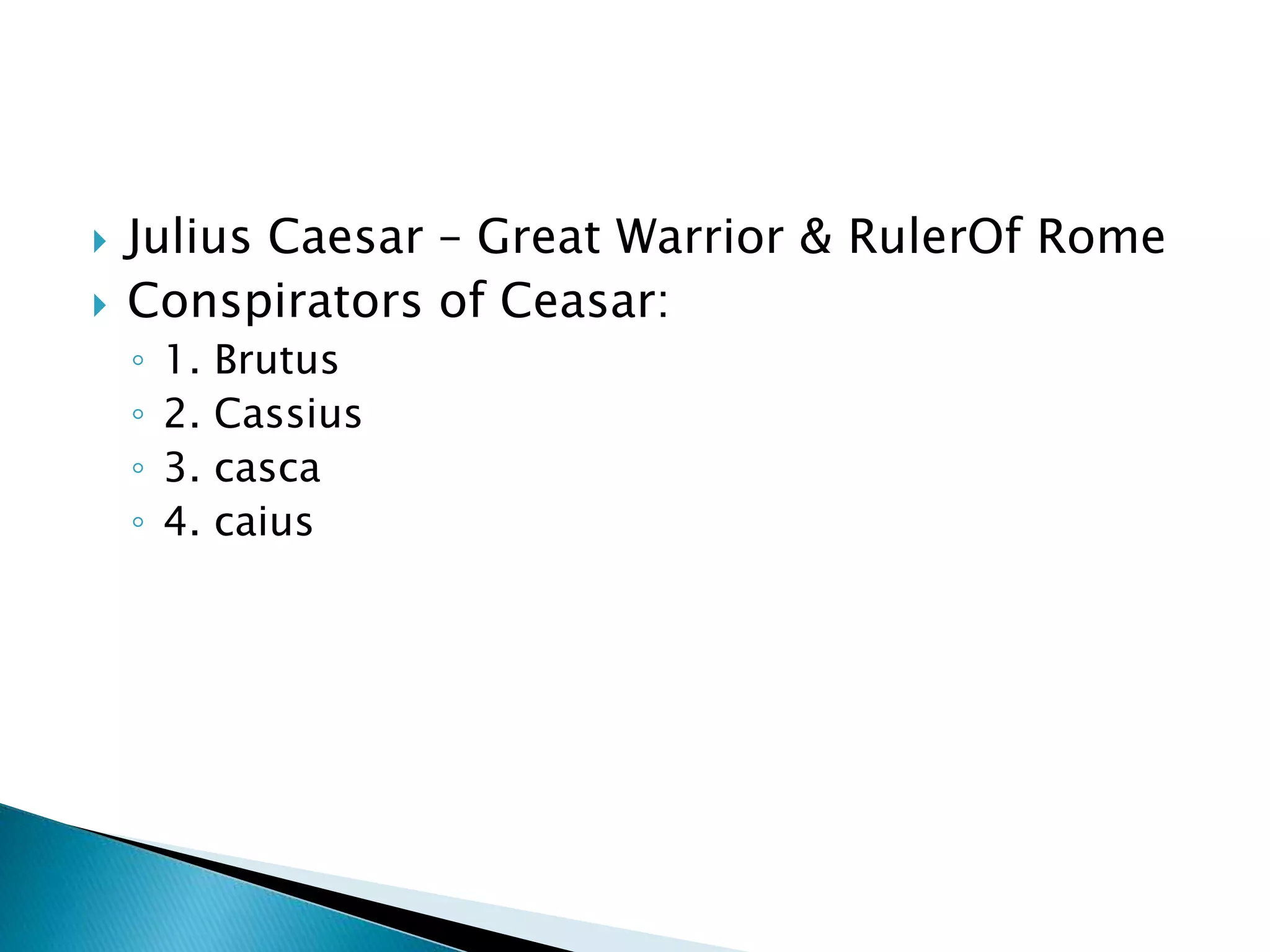 Julius Caesar – Great Warrior & RulerOf Rome
Conspirators of Ceasar:
1. Brutus
2. Cassius
3. casca
4. caius